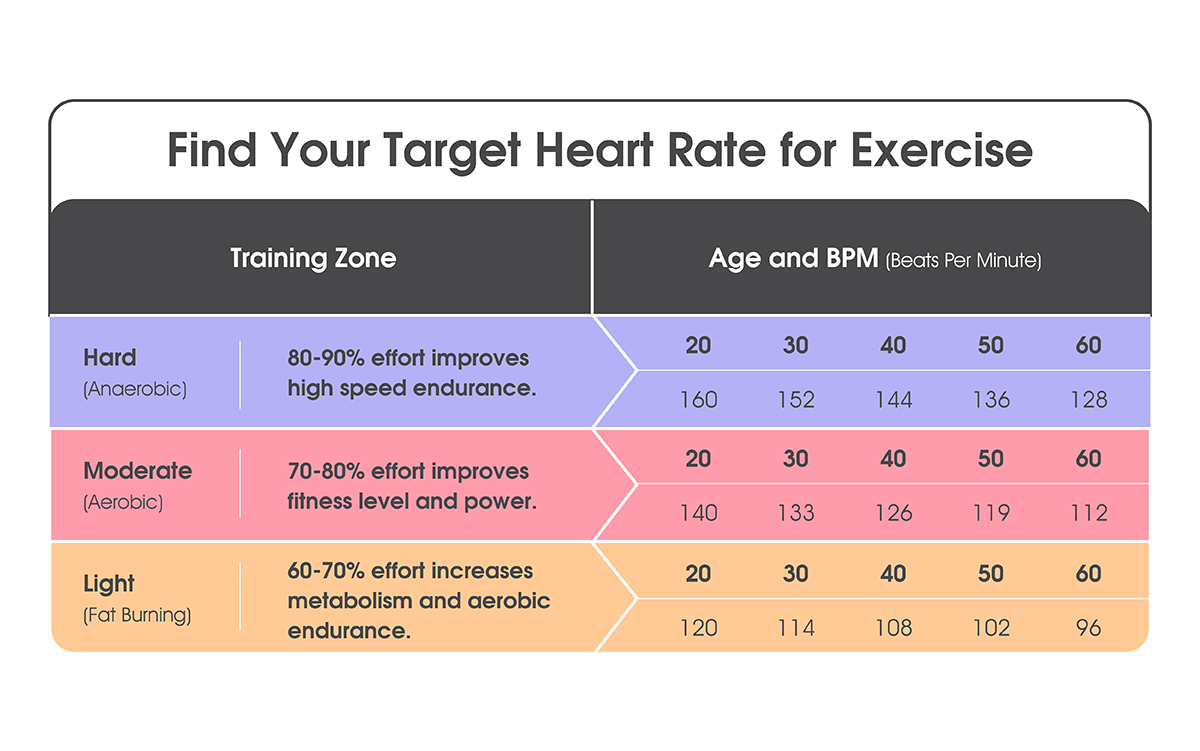 Find Your Target Heart Rate for Exercise

| Training Zone | | Age and BPM (Beats Per Minute) | | | | |
|---|---|---|---|---|---|---|
| Hard (Anaerobic) | 80-90% effort improves high speed endurance. | 20 | 30 | 40 | 50 | 60 |
| | | 160 | 152 | 144 | 136 | 128 |
| Moderate (Aerobic) | 70-80% effort improves fitness level and power. | 20 | 30 | 40 | 50 | 60 |
| | | 140 | 133 | 126 | 119 | 112 |
| Light (Fat Burning) | 60-70% effort increases metabolism and aerobic endurance. | 20 | 30 | 40 | 50 | 60 |
| | | 120 | 114 | 108 | 102 | 96 |